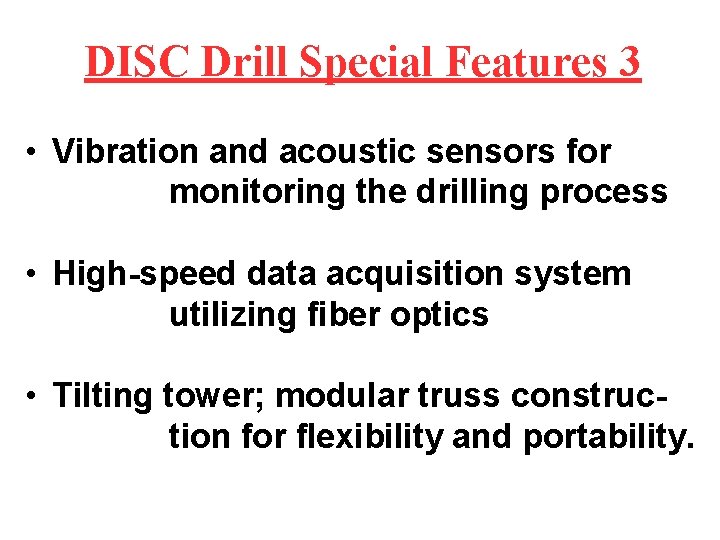 DISC Drill Special Features 3

• Vibration and acoustic sensors for monitoring the drilling process

• High-speed data acquisition system utilizing fiber optics

• Tilting tower; modular truss construction for flexibility and portability.